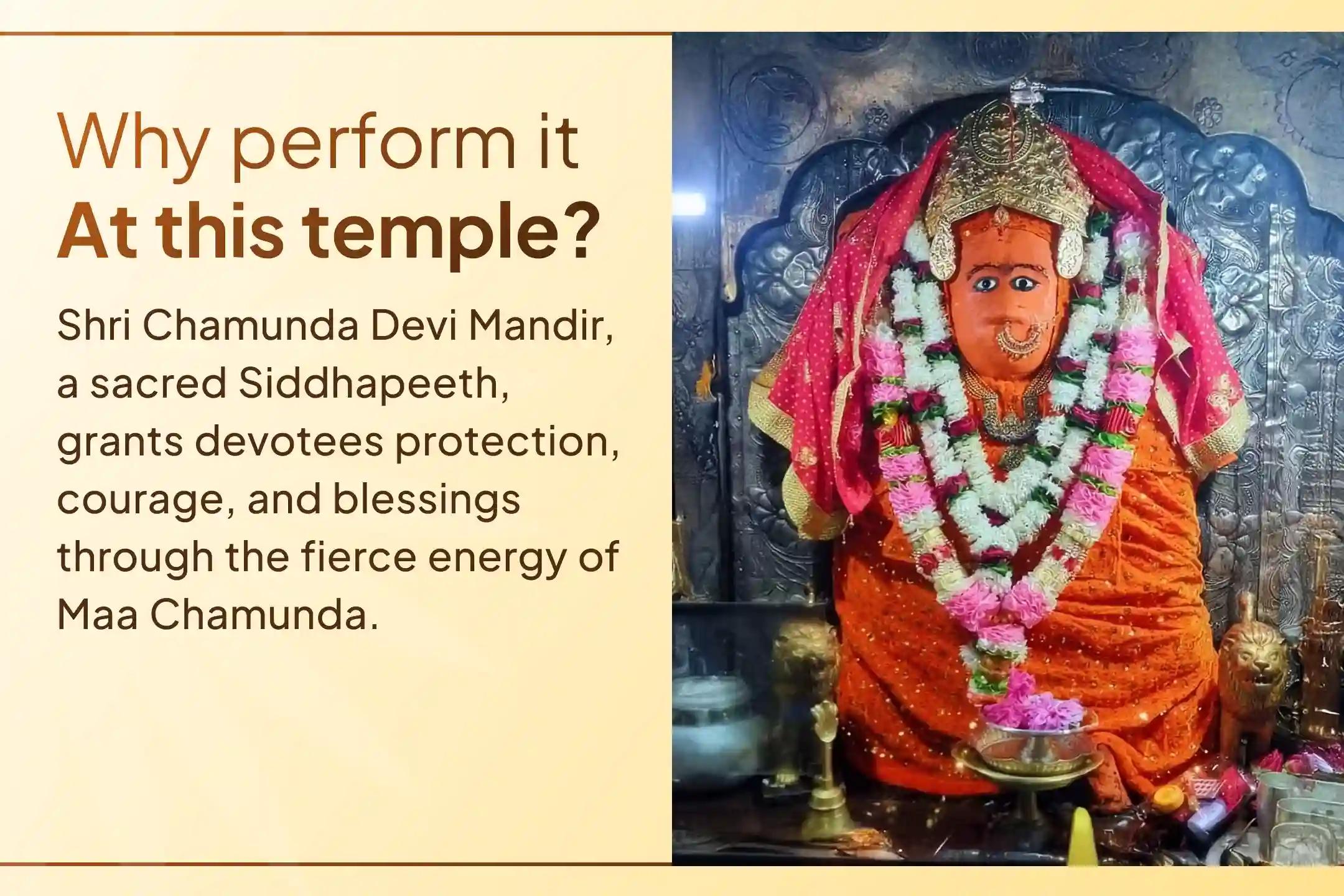 Why perform it
At this temple?

Shri Chamunda Devi Mandir, a sacred Siddhapeeth, grants devotees protection, courage, and blessings through the fierce energy of Maa Chamunda.